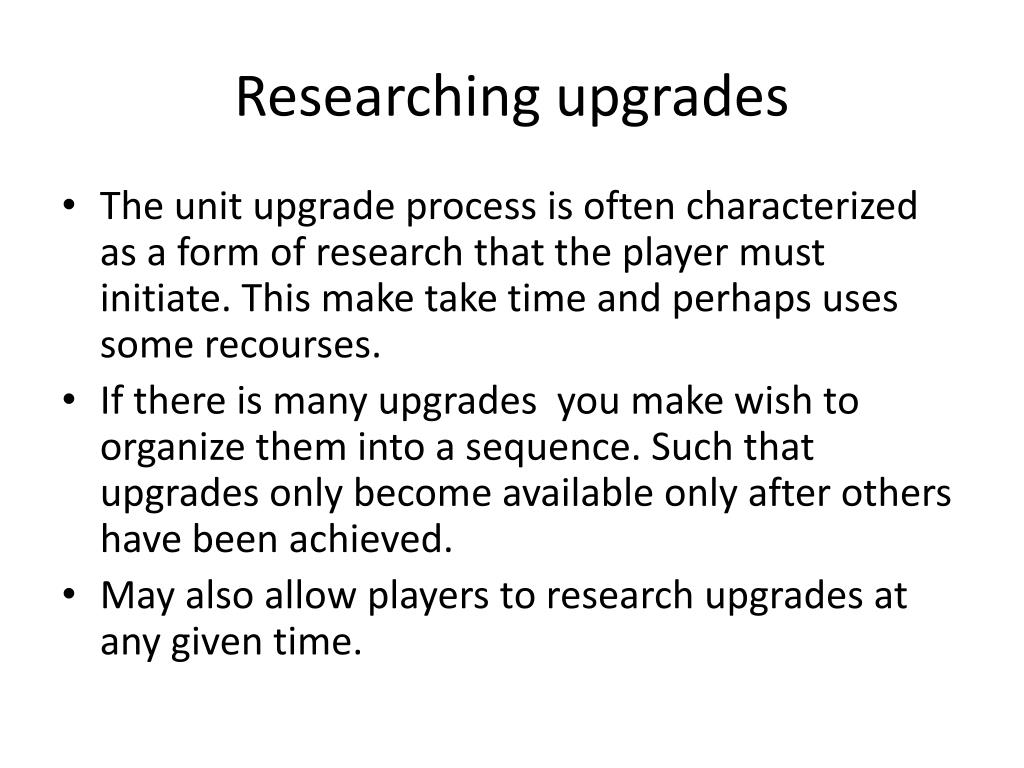 Researching upgrades

• The unit upgrade process is often characterized as a form of research that the player must initiate. This make take time and perhaps uses some recourses.
• If there is many upgrades  you make wish to organize them into a sequence. Such that upgrades only become available only after others have been achieved.
• May also allow players to research upgrades at any given time.